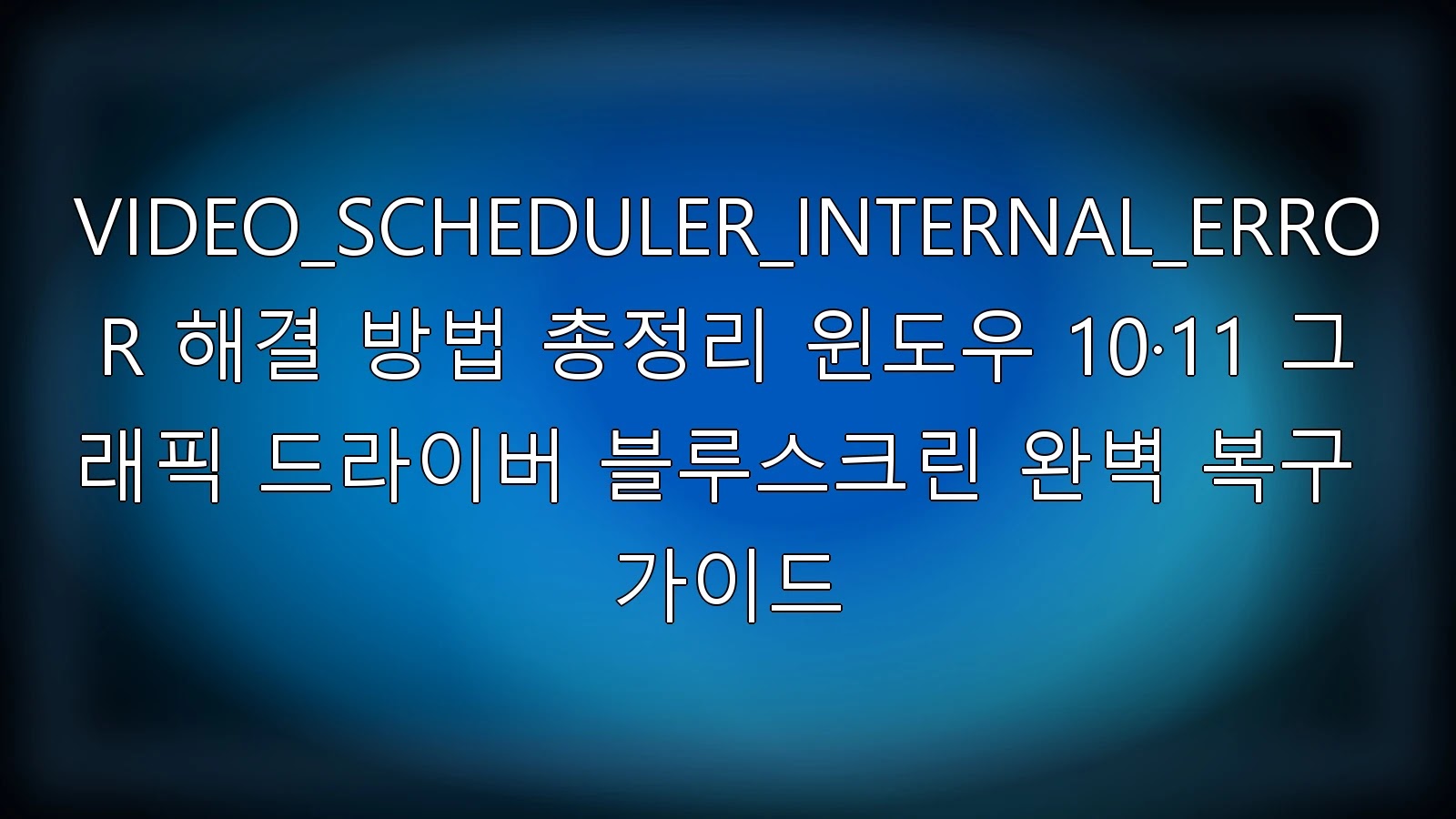 VIDEO_SCHEDULER_INTERNAL_ERROR 해결 방법 총정리 윈도우 10·11 그래픽 드라이버 블루스크린 완벽 복구 가이드